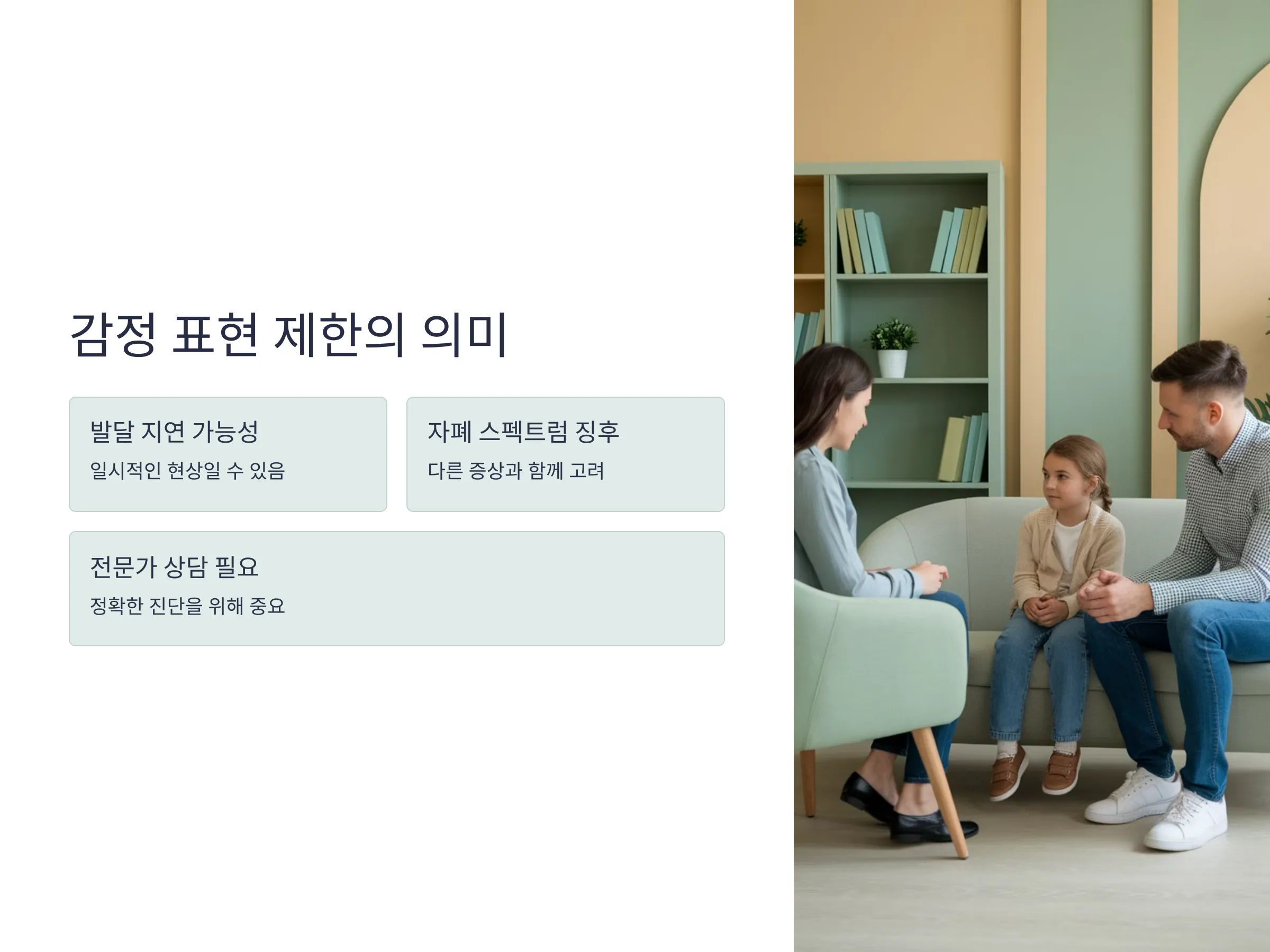 감정 표현 제한의 의미

발달 지연 가능성

일시적인 현상일 수 있음

자폐 스펙트럼 징후

다른 증상과 함께 고려

전문가 상담 필요

정확한 진단을 위해 중요